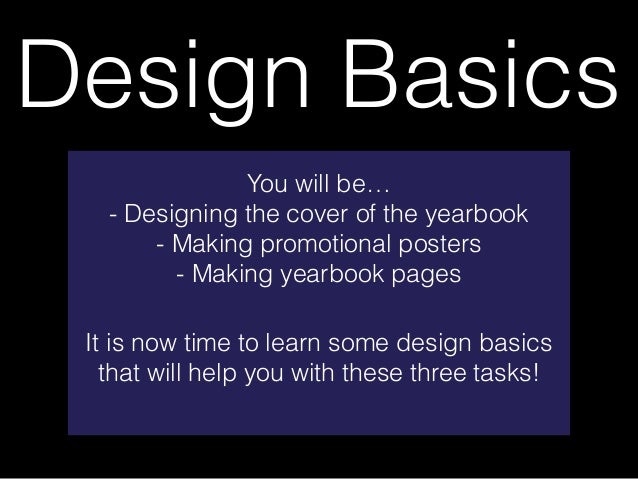 Design Basics

You will be…
- Designing the cover of the yearbook
- Making promotional posters
- Making yearbook pages

It is now time to learn some design basics that will help you with these three tasks!